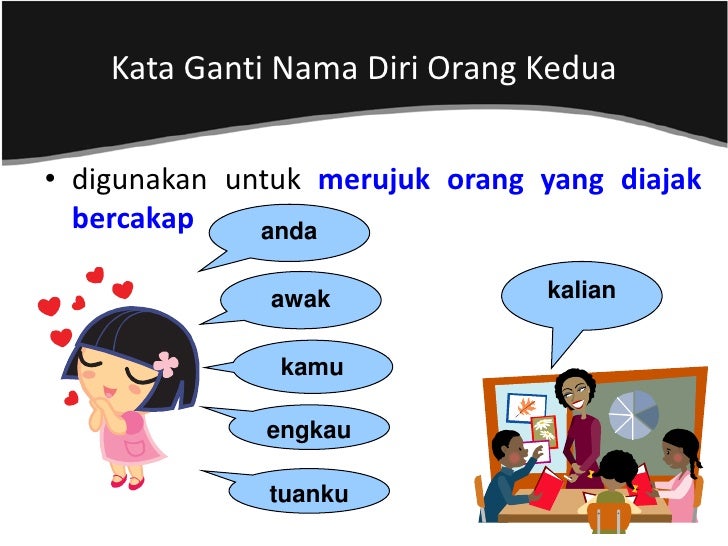 Kata Ganti Nama Diri Orang Kedua

• digunakan untuk merujuk orang yang diajak bercakap

anda

awak

kamu

engkau

tuanku

kalian